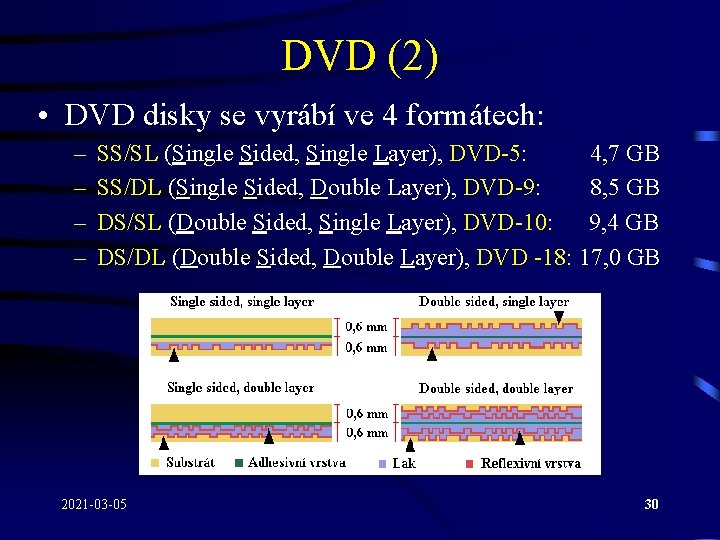 DVD (2)

• DVD disky se vyrábí ve 4 formátech:

– SS/SL (Single Sided, Single Layer), DVD-5: 4,7 GB
– SS/DL (Single Sided, Double Layer), DVD-9: 8,5 GB
– DS/SL (Double Sided, Single Layer), DVD-10: 9,4 GB
– DS/DL (Double Sided, Double Layer), DVD -18: 17,0 GB

Single sided, single layer
0,6 mm
0,6 mm
Double sided, single layer

Single sided, double layer
0,6 mm
0,6 mm
Double sided, double layer

Substrát
Adhesivní vrstva
Lak
Reflexivní vrstva

2021-03-05
30